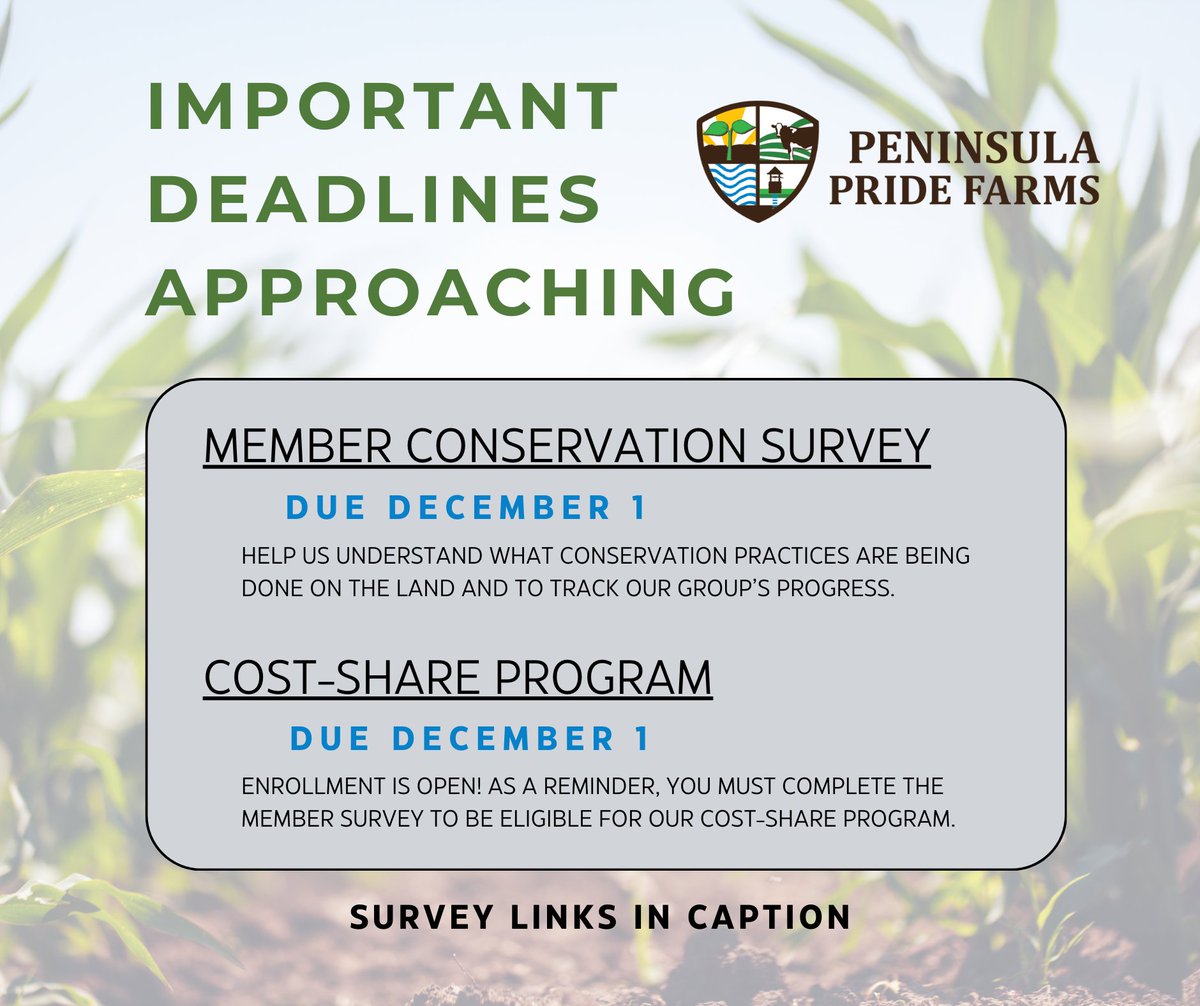 IMPORTANT DEADLINES APPROACHING

PENINSULA PRIDE FARMS

MEMBER CONSERVATION SURVEY

DUE DECEMBER 1

HELP US UNDERSTAND WHAT CONSERVATION PRACTICES ARE BEING DONE ON THE LAND AND TO TRACK OUR GROUP'S PROGRESS.

COST-SHARE PROGRAM

DUE DECEMBER 1

ENROLLMENT IS OPEN! AS A REMINDER, YOU MUST COMPLETE THE MEMBER SURVEY TO BE ELIGIBLE FOR OUR COST-SHARE PROGRAM.

SURVEY LINKS IN CAPTION